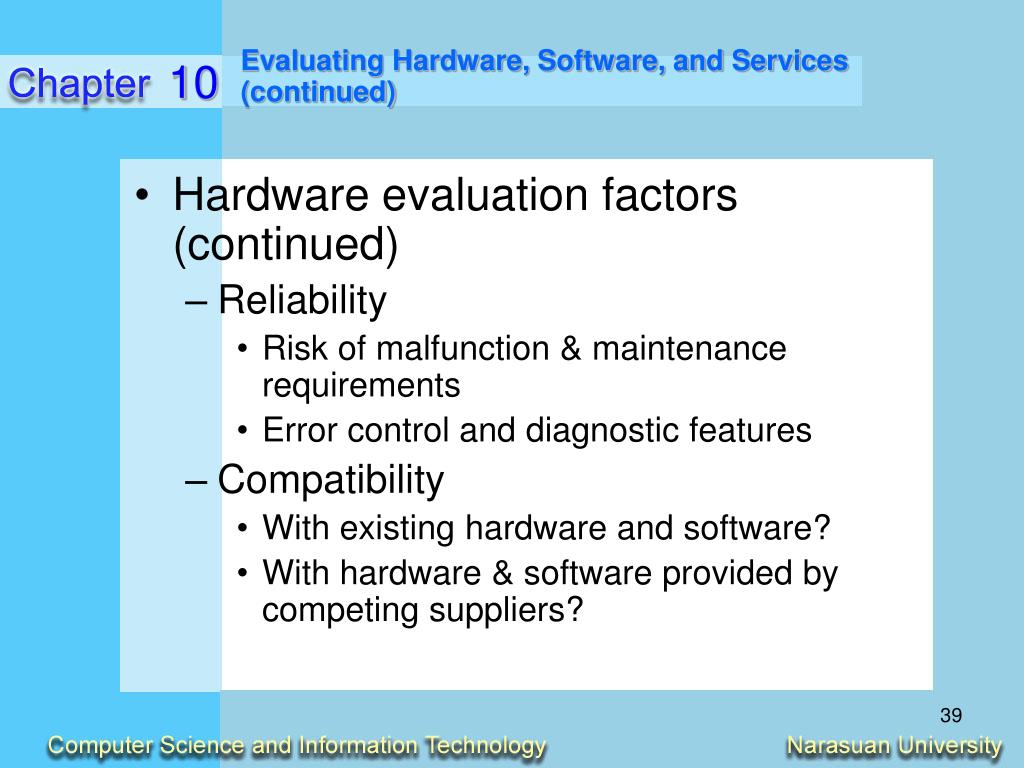 Chapter 10

Evaluating Hardware, Software, and Services (continued)

• Hardware evaluation factors (continued)
– Reliability
• Risk of malfunction & maintenance requirements
• Error control and diagnostic features
– Compatibility
• With existing hardware and software?
• With hardware & software provided by competing suppliers?

39

Computer Science and Information Technology

Narasuan University